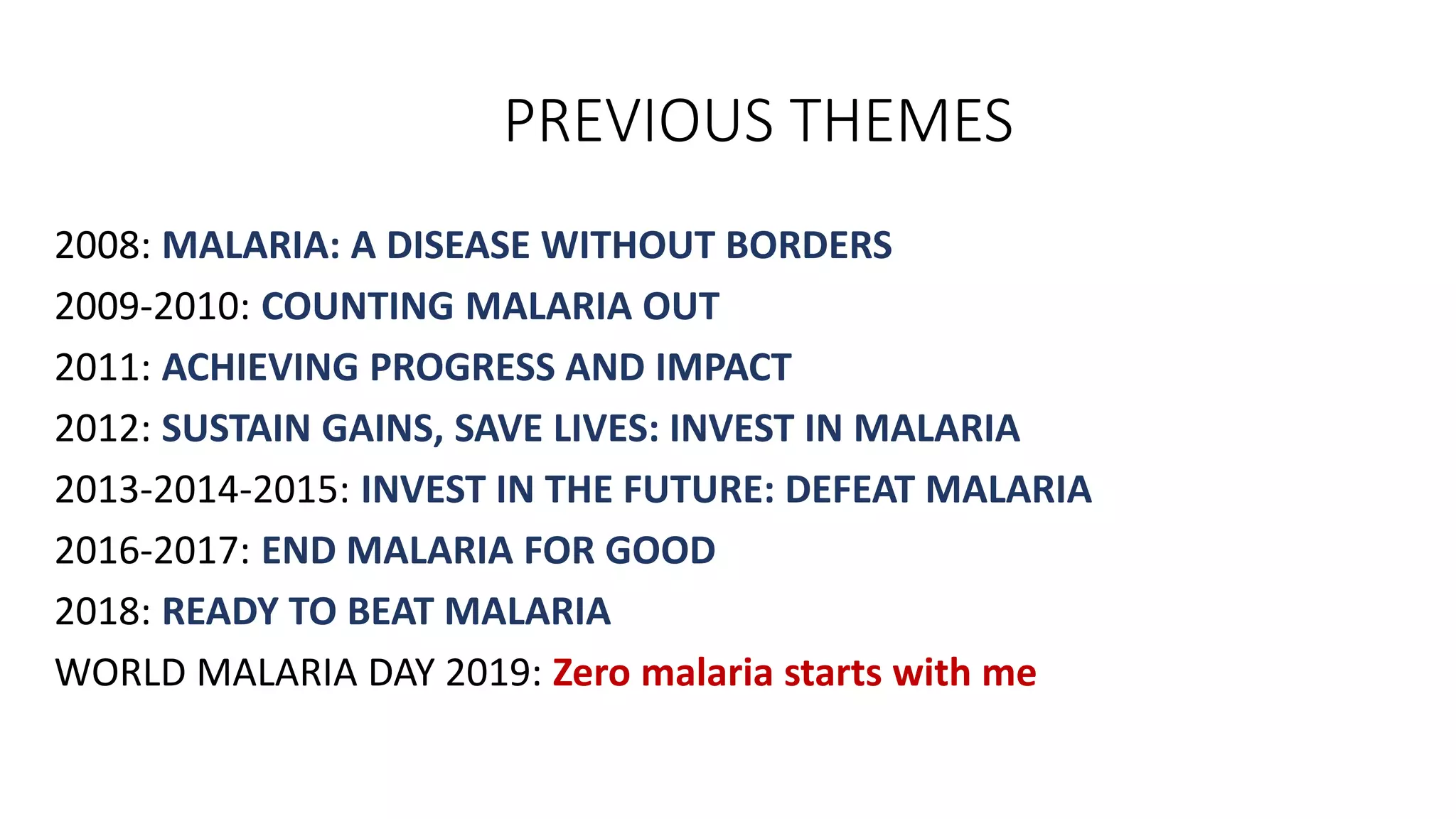 PREVIOUS THEMES

2008: MALARIA: A DISEASE WITHOUT BORDERS

2009-2010: COUNTING MALARIA OUT

2011: ACHIEVING PROGRESS AND IMPACT

2012: SUSTAIN GAINS, SAVE LIVES: INVEST IN MALARIA

2013-2014-2015: INVEST IN THE FUTURE: DEFEAT MALARIA

2016-2017: END MALARIA FOR GOOD

2018: READY TO BEAT MALARIA

WORLD MALARIA DAY 2019: Zero malaria starts with me